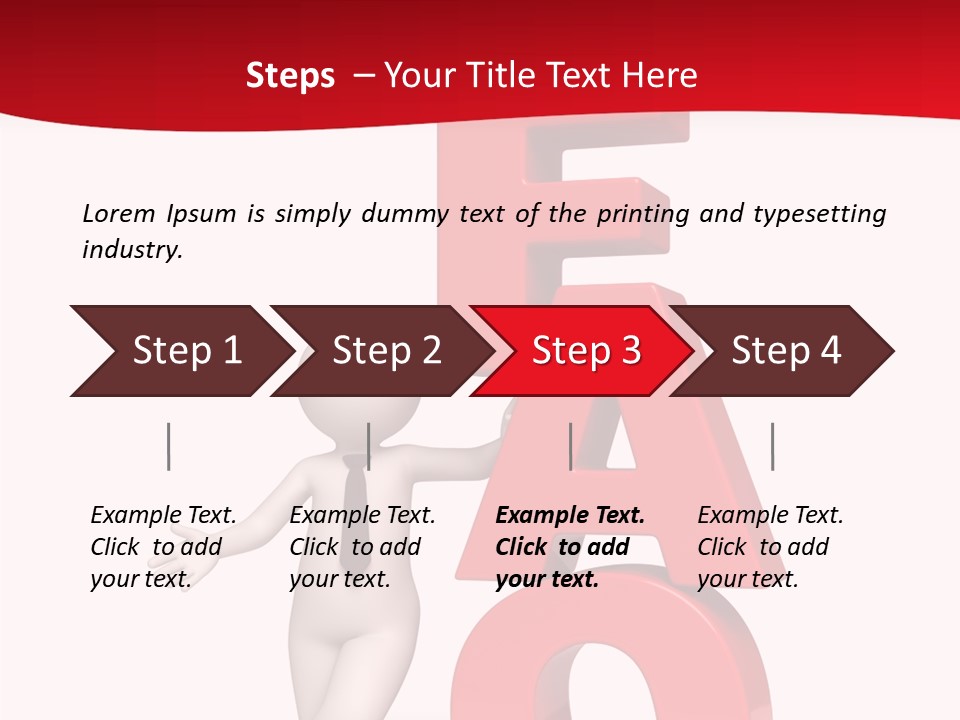 Steps – Your Title Text Here

Lorem Ipsum is simply dummy text of the printing and typesetting industry.

Step 1

Step 2

Step 3

Step 4

Example Text. Click to add your text.

Example Text. Click to add your text.

Example Text. Click to add your text.

Example Text. Click to add your text.